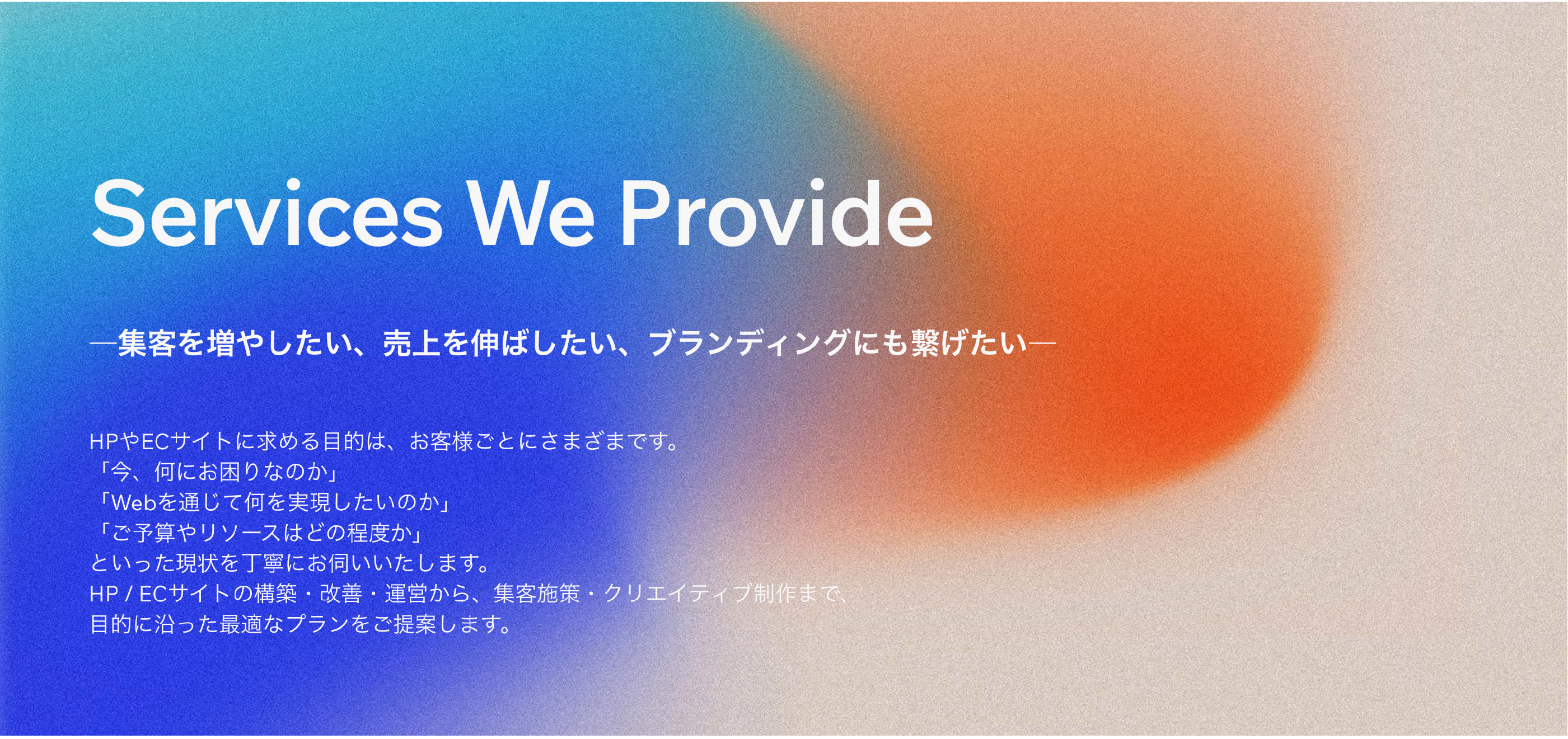 Services We Provide

―集客を増やしたい、売上を伸ばしたい、ブランディングにも繋げたい―

HPやECサイトに求める目的は、お客様ごとにさまざまです。
「今、何にお困りなのか」
「Webを通じて何を実現したいのか」
「ご予算やリソースはどの程度か」
といった現状を丁寧にお伺いいたします。
HP / ECサイトの構築・改善・運営から、集客施策・クリエイティブ制作まで、
目的に沿った最適なプランをご提案します。